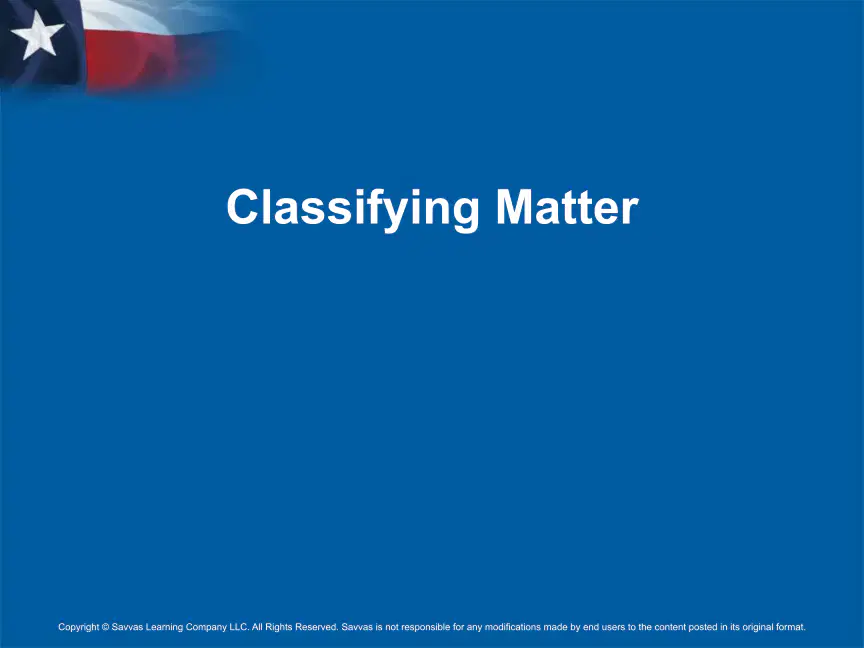 Classifying Matter

Copyright © Savvas Learning Company LLC. All Rights Reserved. Savvas is not responsible for any modifications made by end users to the content posted in its original format.